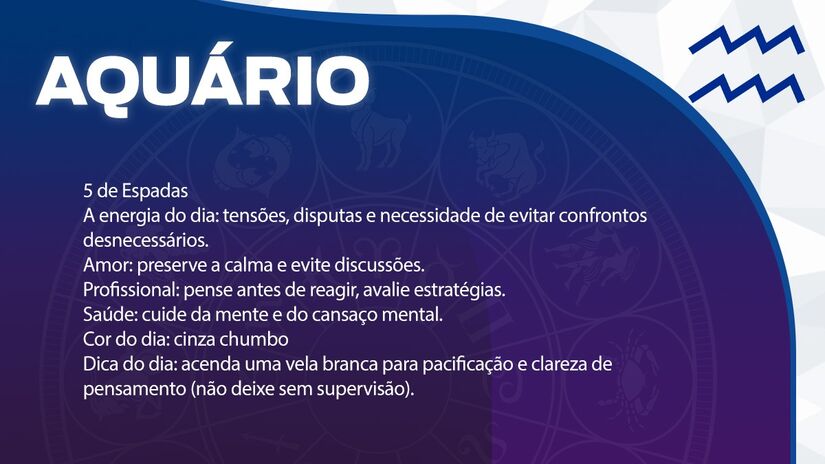 AQUÁRIO

5 de Espadas
A energia do dia: tensões, disputas e necessidade de evitar confrontos desnecessários.
Amor: preserve a calma e evite discussões.
Profissional: pense antes de reagir, avalie estratégias.
Saúde: cuide da mente e do cansaço mental.
Cor do dia: cinza chumbo
Dica do dia: acenda uma vela branca para pacificação e clareza de pensamento (não deixe sem supervisão).